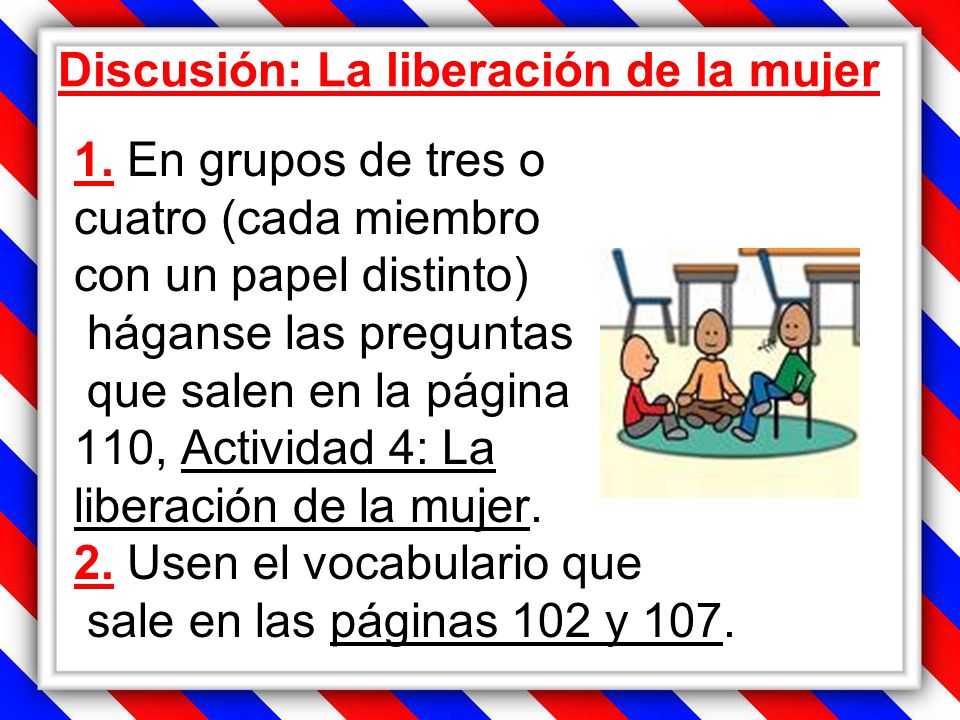 Discusión: La liberación de la mujer

1. En grupos de tres o cuatro (cada miembro con un papel distinto) háganse las preguntas que salen en la página 110, Actividad 4: La liberación de la mujer.

2. Usen el vocabulario que sale en las páginas 102 y 107.